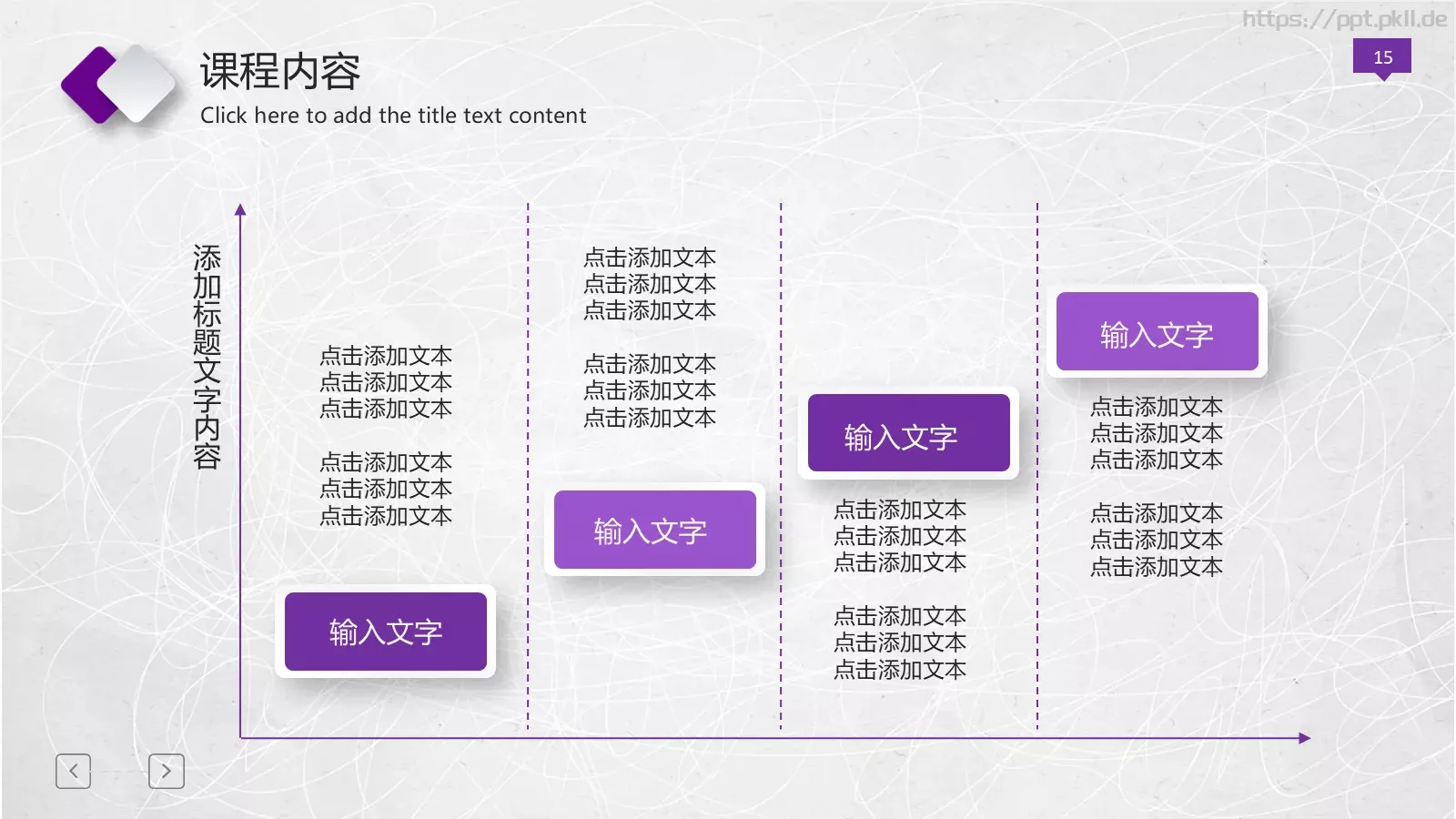 https://ppt.pkll.de

15

课程内容
Click here to add the title text content

添加标题文字内容

点击添加文本
点击添加文本
点击添加文本

点击添加文本
点击添加文本
点击添加文本

输入文字

点击添加文本
点击添加文本
点击添加文本

点击添加文本
点击添加文本
点击添加文本

输入文字

输入文字

点击添加文本
点击添加文本
点击添加文本

点击添加文本
点击添加文本
点击添加文本

输入文字

点击添加文本
点击添加文本
点击添加文本

点击添加文本
点击添加文本
点击添加文本